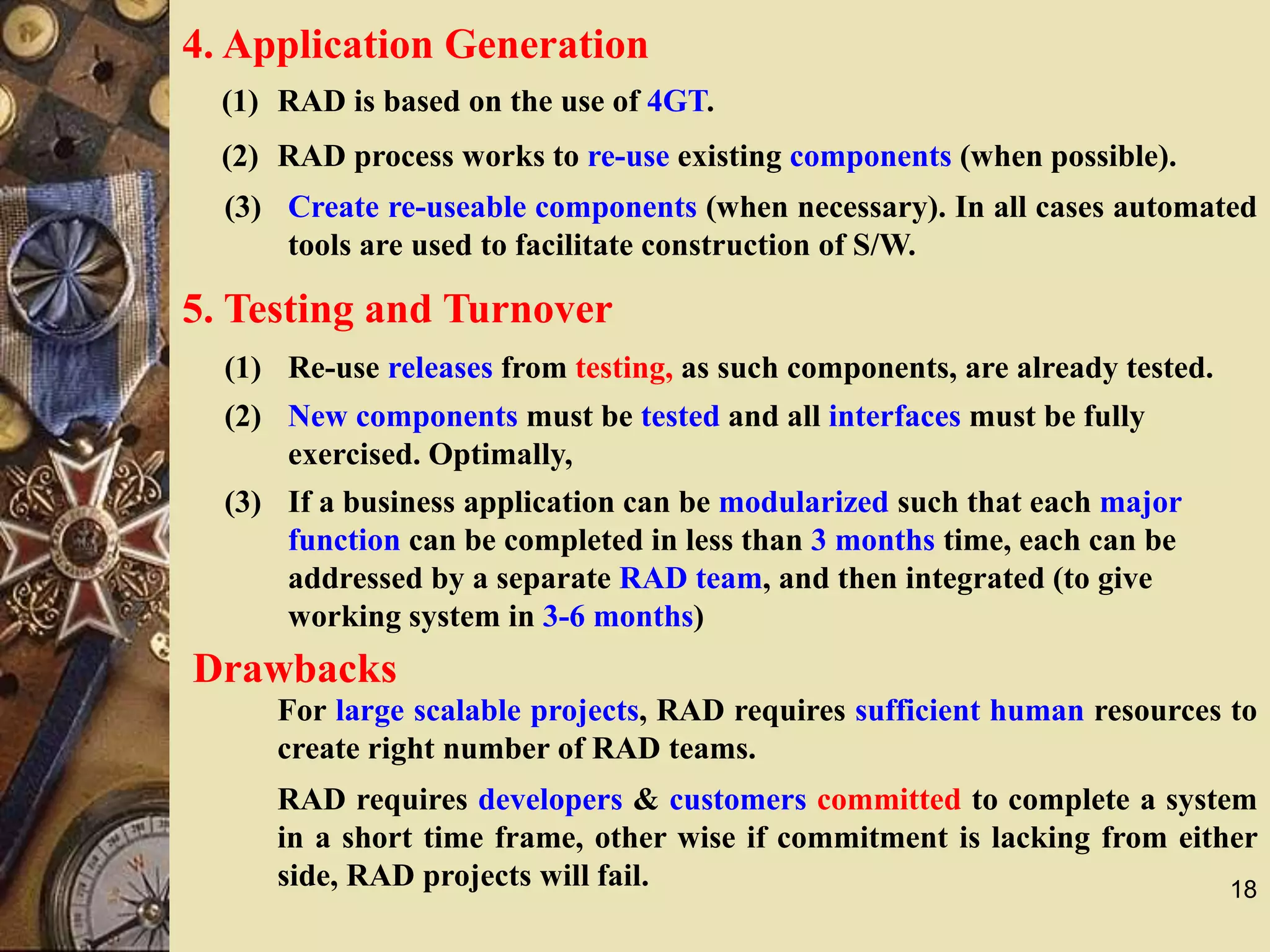 4. Application Generation

(1) RAD is based on the use of 4GT.

(2) RAD process works to re-use existing components (when possible).

(3) Create re-useable components (when necessary). In all cases automated tools are used to facilitate construction of S/W.

5. Testing and Turnover

(1) Re-use releases from testing, as such components, are already tested.

(2) New components must be tested and all interfaces must be fully exercised. Optimally,

(3) If a business application can be modularized such that each major function can be completed in less than 3 months time, each can be addressed by a separate RAD team, and then integrated (to give working system in 3-6 months)

Drawbacks

For large scalable projects, RAD requires sufficient human resources to create right number of RAD teams.

RAD requires developers & customers committed to complete a system in a short time frame, other wise if commitment is lacking from either side, RAD projects will fail.

18